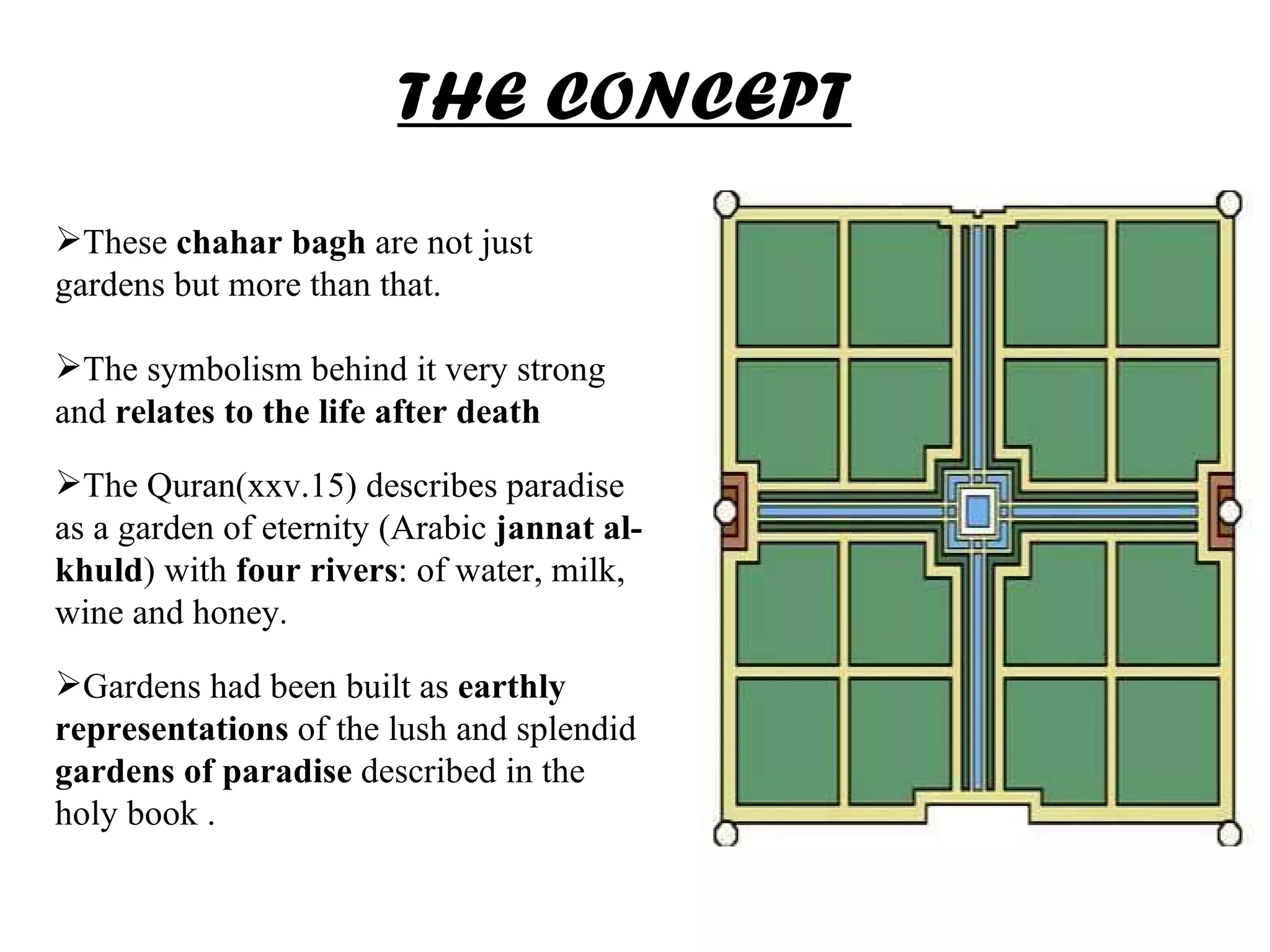 THE CONCEPT

➢These chahar bagh are not just gardens but more than that.

➢The symbolism behind it very strong and relates to the life after death

➢The Quran(xxv.15) describes paradise as a garden of eternity (Arabic jannat al-khuld) with four rivers: of water, milk, wine and honey.

➢Gardens had been built as earthly representations of the lush and splendid gardens of paradise described in the holy book .